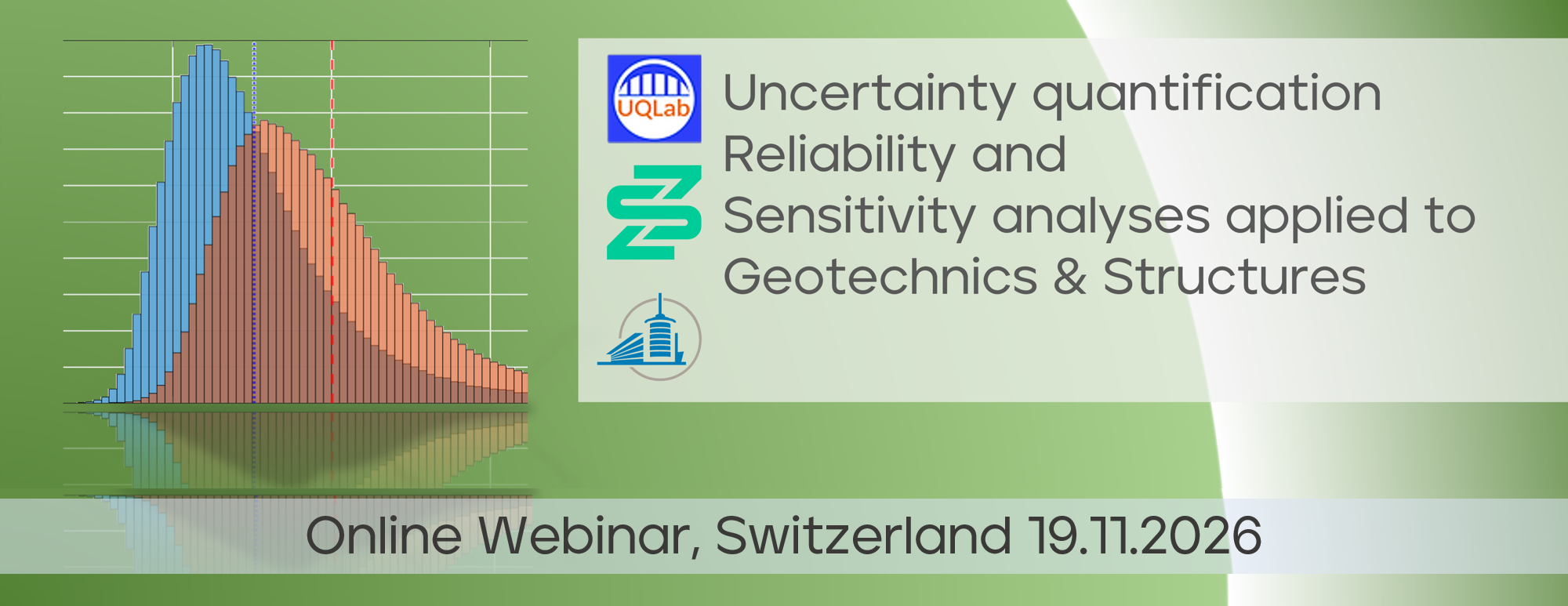 UQLab

Uncertainty quantification
Reliability and
Sensitivity analyses applied to
Geotechnics & Structures

Online Webinar, Switzerland 19.11.2026